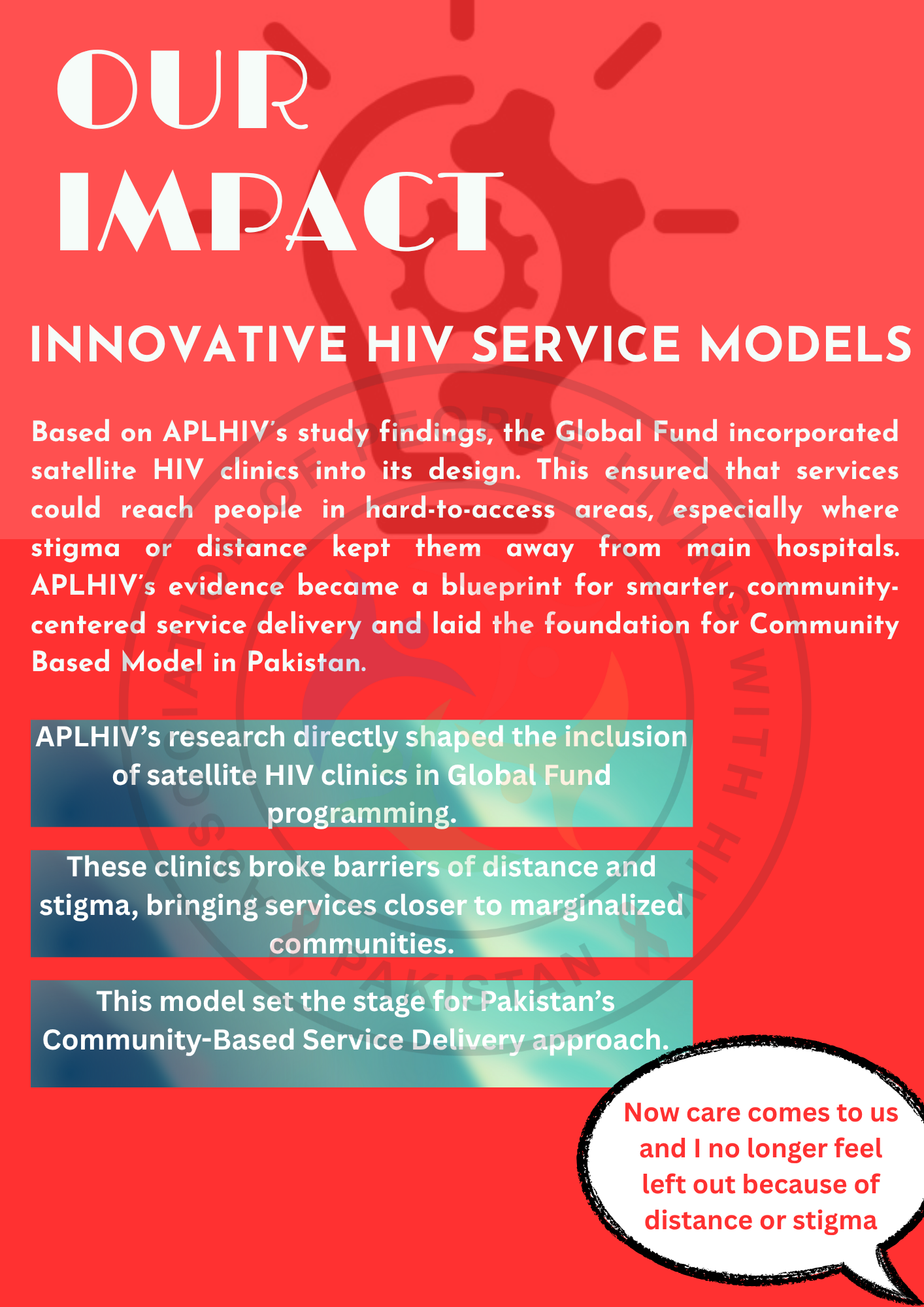 OUR IMPACT

INNOVATIVE HIV SERVICE MODELS

Based on APLHIV's study findings, the Global Fund incorporated satellite HIV clinics into its design. This ensured that services could reach people in hard-to-access areas, especially where stigma or distance kept them away from main hospitals. APLHIV's evidence became a blueprint for smarter, community-centered service delivery and laid the foundation for Community Based Model in Pakistan.

APLHIV's research directly shaped the inclusion of satellite HIV clinics in Global Fund programming.

These clinics broke barriers of distance and stigma, bringing services closer to marginalized communities.

This model set the stage for Pakistan's Community-Based Service Delivery approach.

Now care comes to us and I no longer feel left out because of distance or stigma

ASSOCIATION OF PEOPLE LIVING WITH HIV PAKISTAN